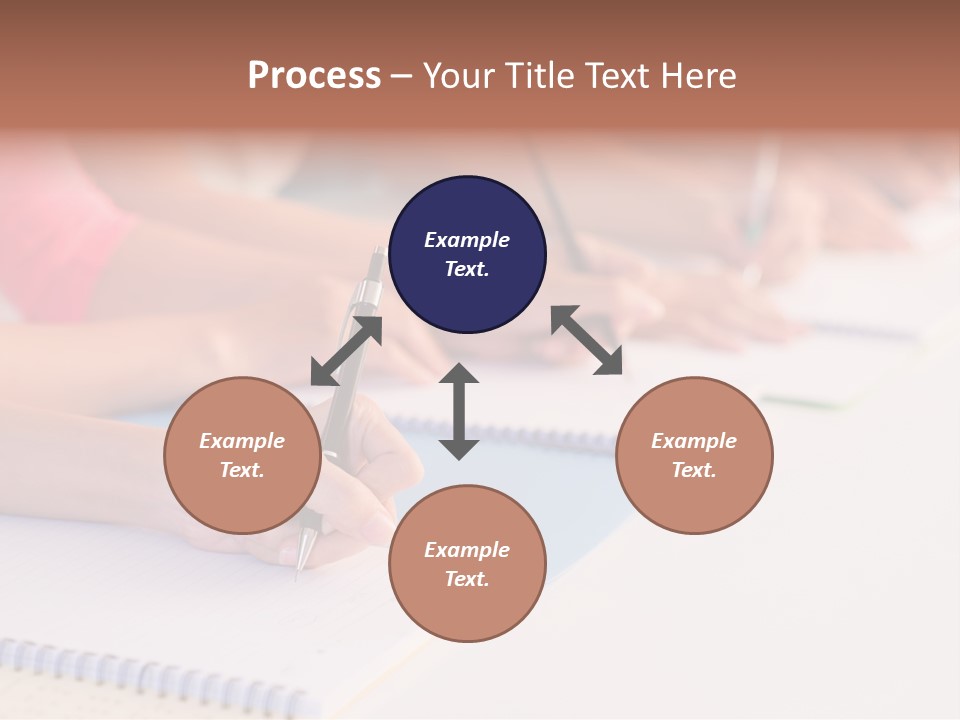 Process – Your Title Text Here

Example Text.

Example Text.

Example Text.

Example Text.